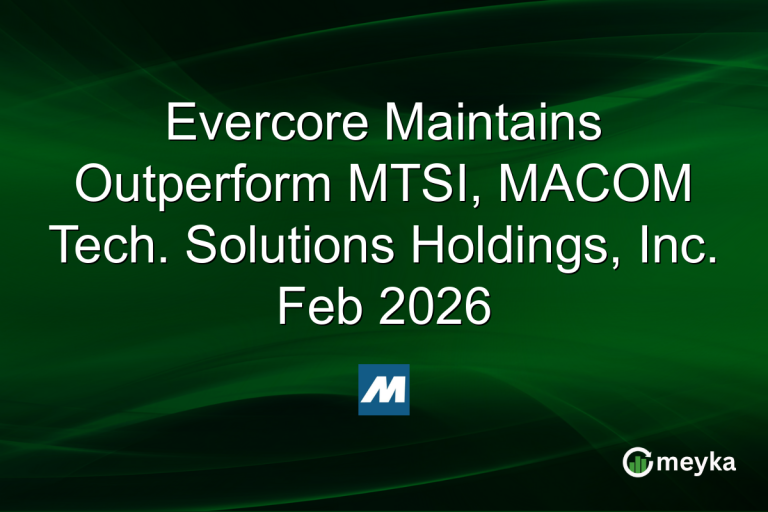 Evercore Maintains Outperform MTSI, MACOM Tech. Solutions Holdings, Inc. Feb 2026

M

meyka